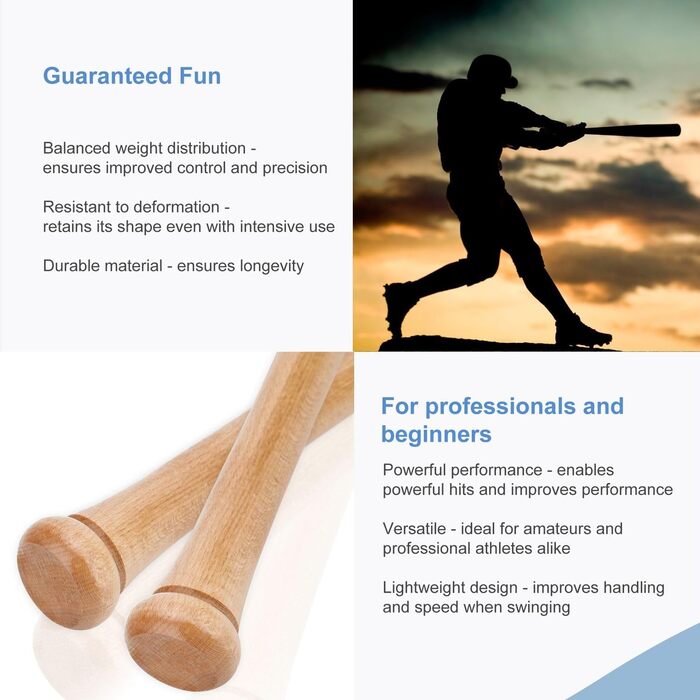 Guaranteed Fun

Balanced weight distribution - ensures improved control and precision

Resistant to deformation - retains its shape even with intensive use

Durable material - ensures longevity

For professionals and beginners

Powerful performance - enables powerful hits and improves performance

Versatile - ideal for amateurs and professional athletes alike

Lightweight design - improves handling and speed when swinging